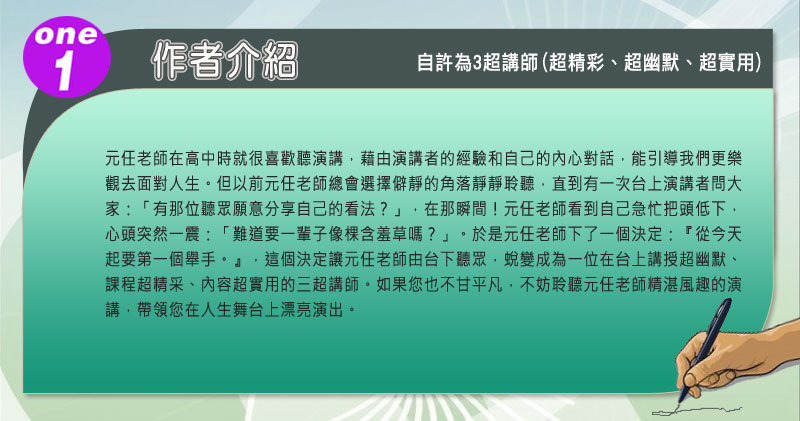 one
1

作者介紹

自許為3超講師(超精彩、超幽默、超實用)

元任老師在高中時就很喜歡聽演講，藉由演講者的經驗和自己的內心對話，能引導我們更樂觀去面對人生。但以前元任老師總會選擇僻靜的角落靜靜聆聽，直到有一次台上演講者問大家：「有那位聽眾願意分享自己的看法？」，在那瞬間！元任老師看到自己急忙把頭低下，心頭突然一震：「難道要一輩子像棵含羞草嗎？」。於是元任老師下了一個決定：『從今天起要第一個舉手。』，這個決定讓元任老師由台下聽眾，蛻變成為一位在台上講授超幽默、課程超精采、內容超實用的三超講師。如果您也不甘平凡，不妨聆聽元任老師精湛風趣的演講，帶領您在人生舞台上漂亮演出。